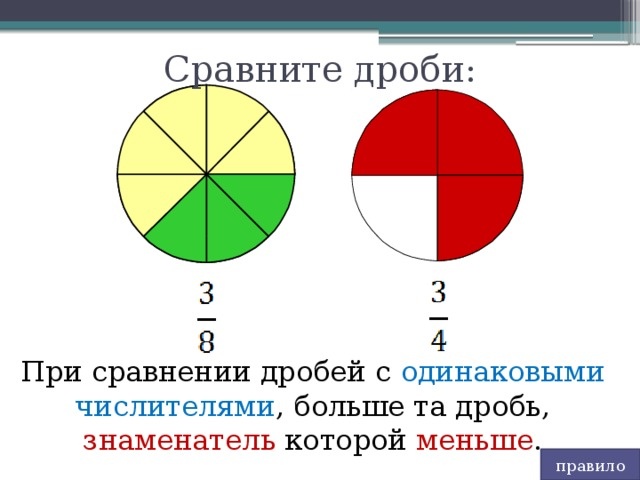 Сравните дроби:

$\frac{3}{8}$

$\frac{3}{4}$

При сравнении дробей с одинаковыми числителями, больше та дробь, знаменатель которой меньше.

правило